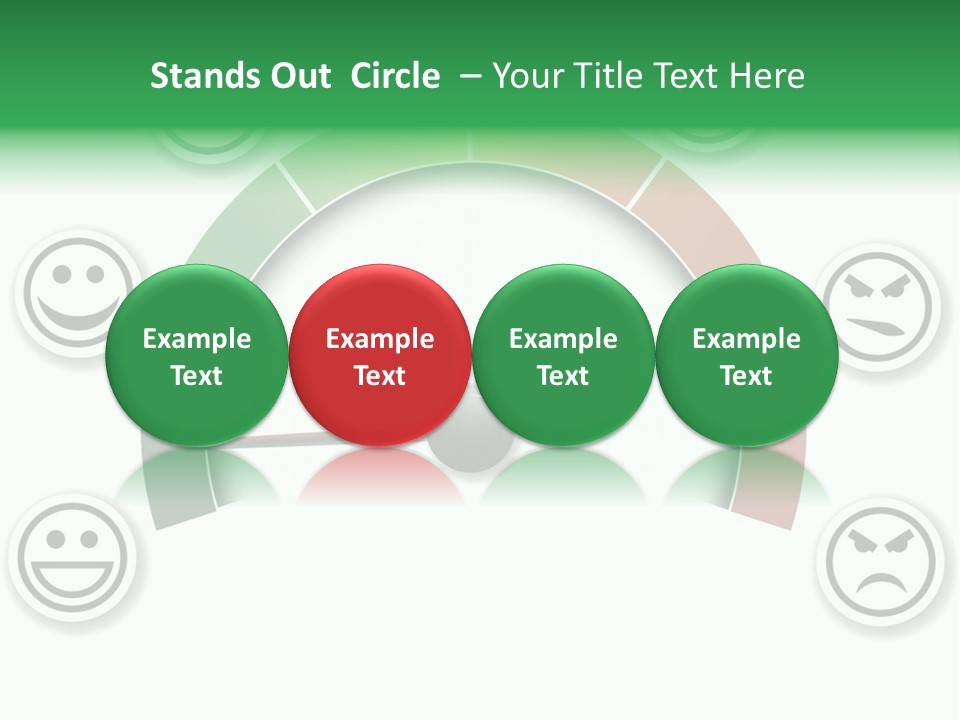 Stands Out Circle – Your Title Text Here

Example Text

Example Text

Example Text

Example Text